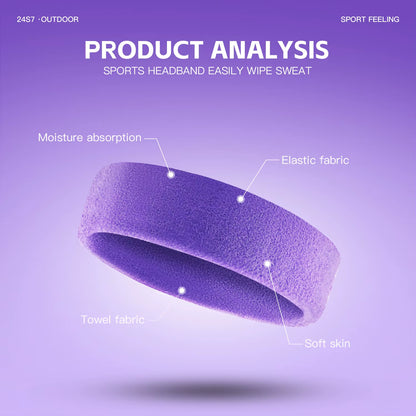 24S7 ·OUTDOOR

SPORT FEELING

PRODUCT ANALYSIS

SPORTS HEADBAND EASILY WIPE SWEAT

Moisture absorption

Elastic fabric

Towel fabric

Soft skin